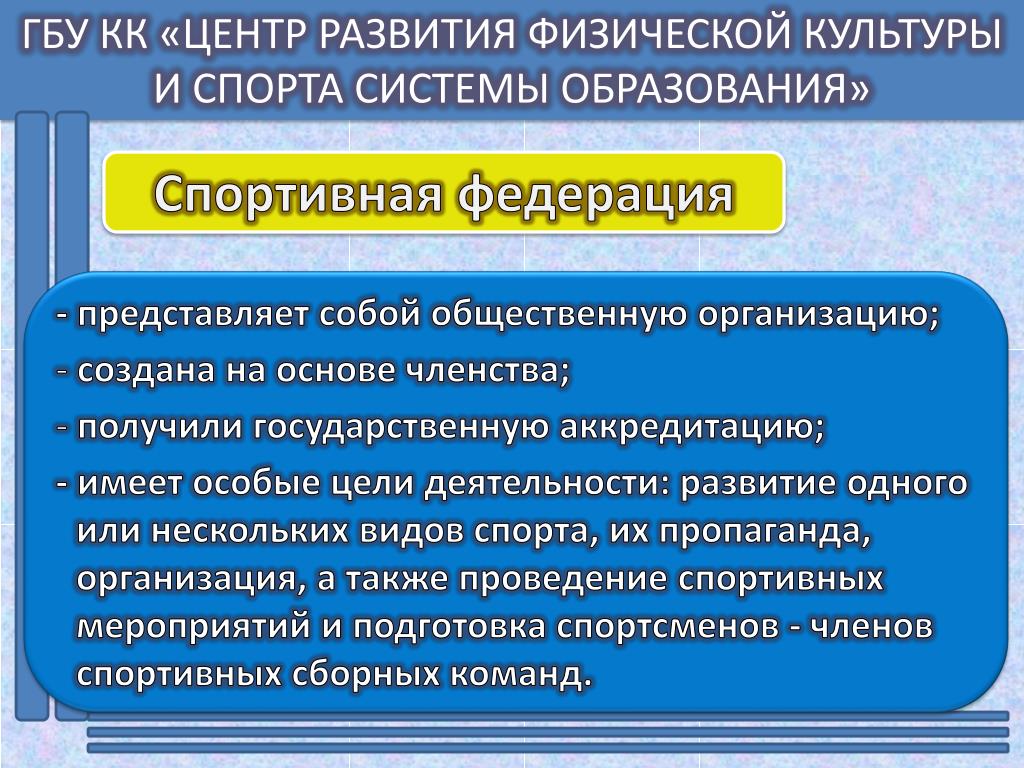 ГБУ КК «ЦЕНТР РАЗВИТИЯ ФИЗИЧЕСКОЙ КУЛЬТУРЫ И СПОРТА СИСТЕМЫ ОБРАЗОВАНИЯ»

Спортивная федерация

- представляет собой общественную организацию;

- создана на основе членства;

- получили государственную аккредитацию;

- имеет особые цели деятельности: развитие одного или нескольких видов спорта, их пропаганда, организация, а также проведение спортивных мероприятий и подготовка спортсменов - членов спортивных сборных команд.